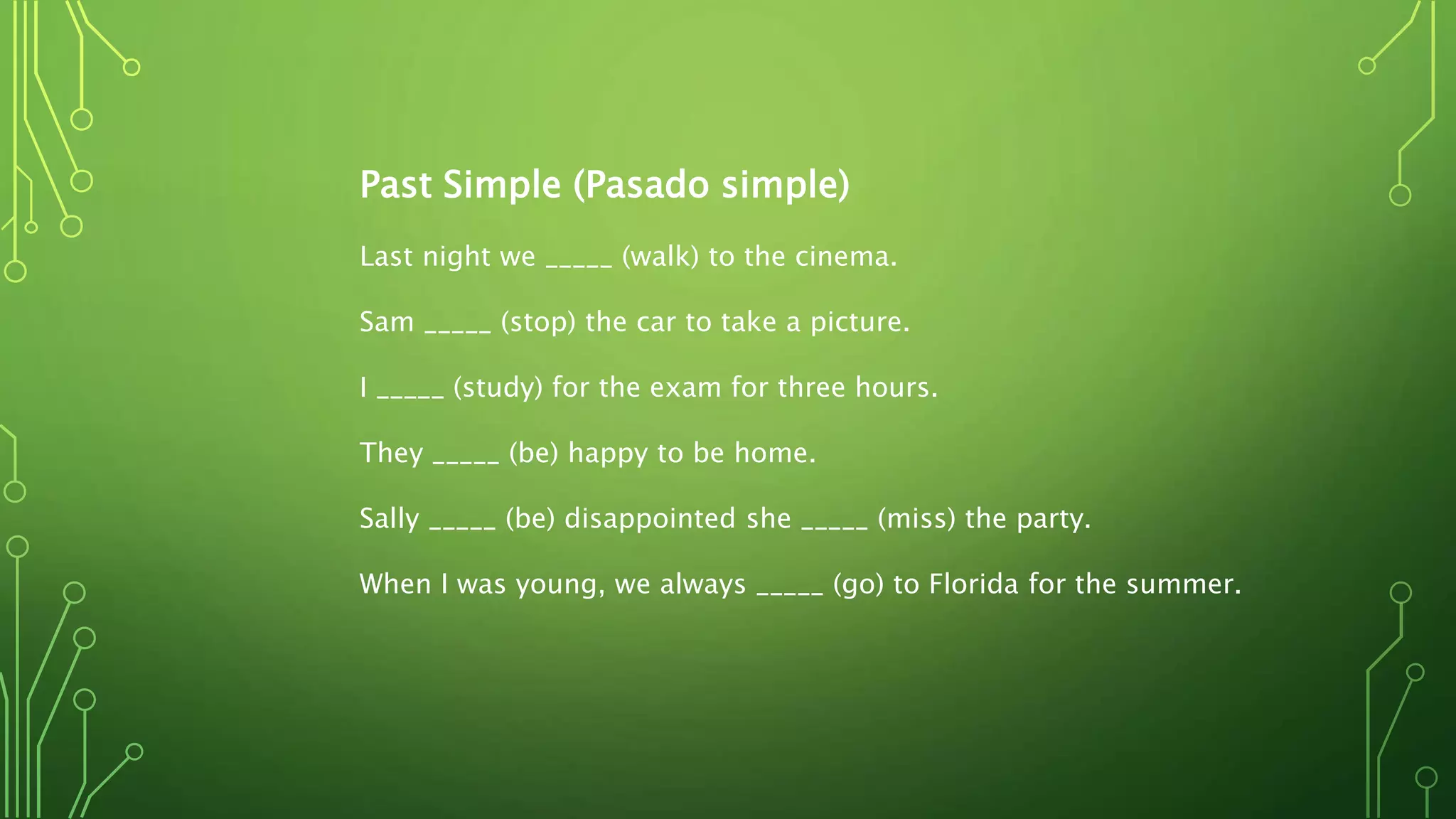 Past Simple (Pasado simple)

Last night we _____ (walk) to the cinema.

Sam _____ (stop) the car to take a picture.

I _____ (study) for the exam for three hours.

They _____ (be) happy to be home.

Sally _____ (be) disappointed she _____ (miss) the party.

When I was young, we always _____ (go) to Florida for the summer.